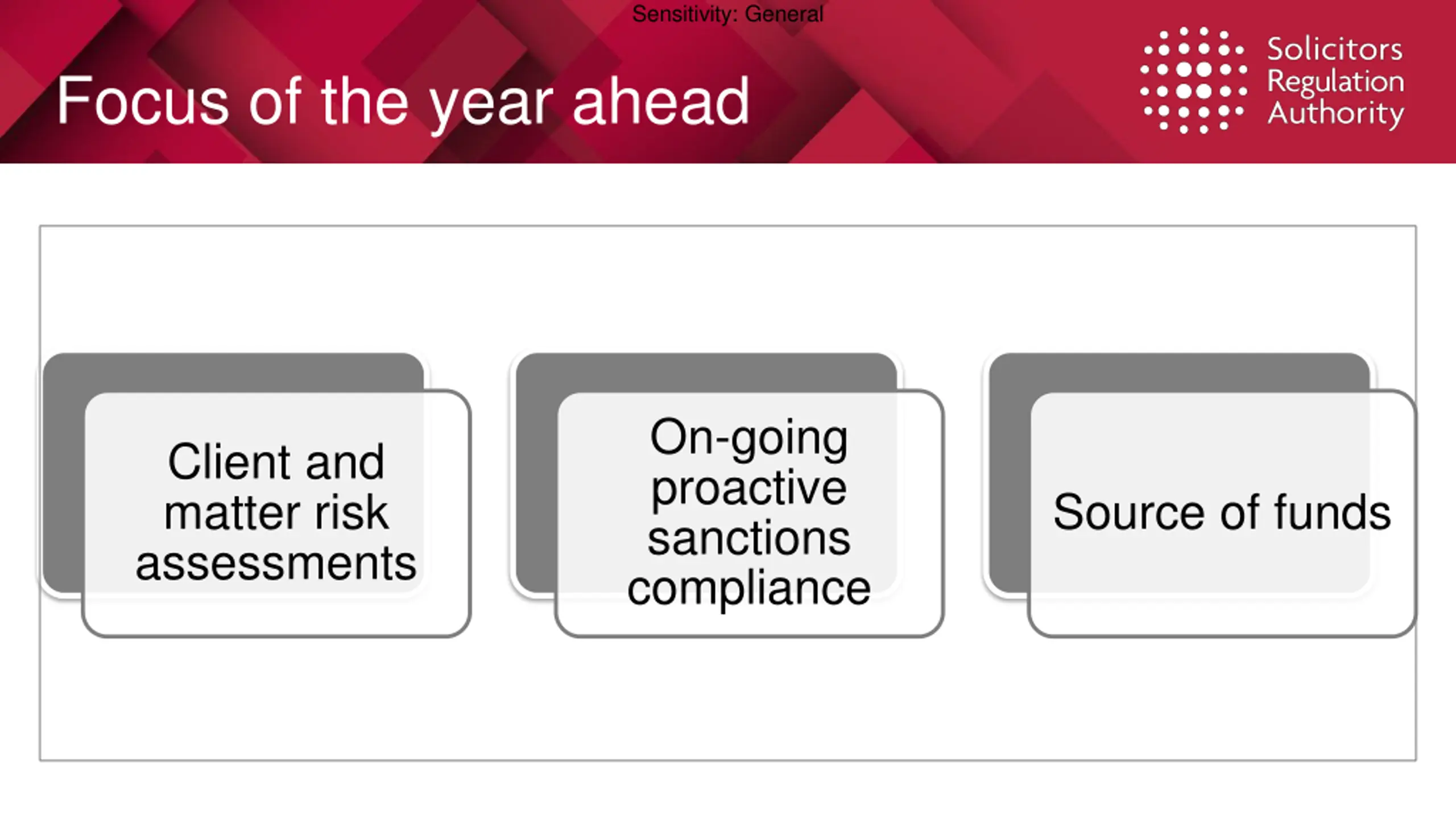 Sensitivity: General

Focus of the year ahead

Solicitors Regulation Authority

Client and matter risk assessments

On-going proactive sanctions compliance

Source of funds